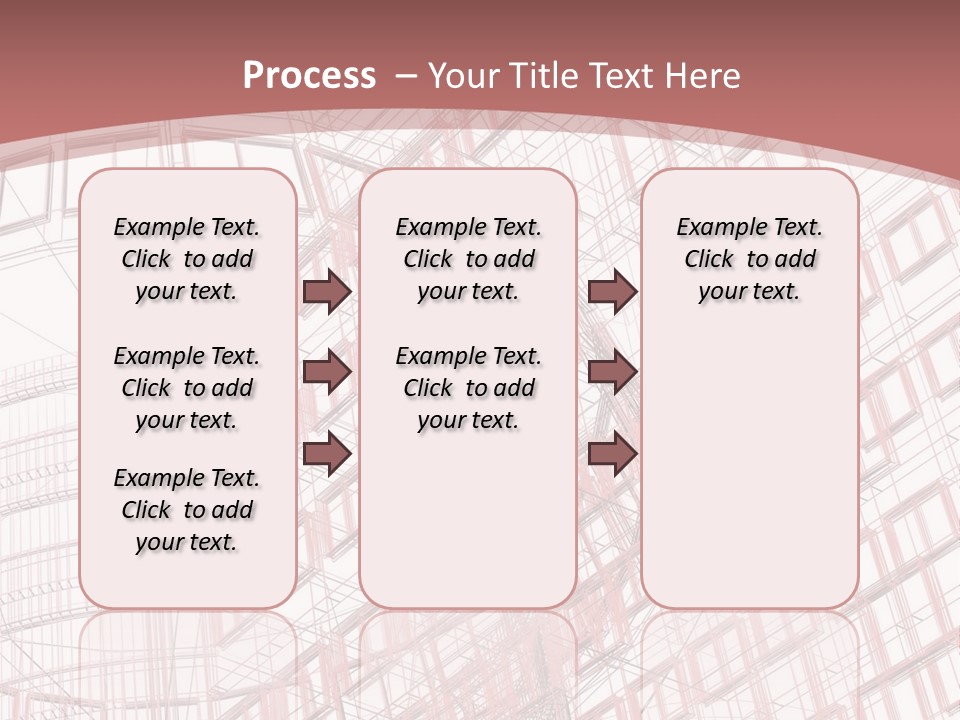 Process – Your Title Text Here

Example Text. Click to add your text.

Example Text. Click to add your text.

Example Text. Click to add your text.

Example Text. Click to add your text.

Example Text. Click to add your text.

Example Text. Click to add your text.